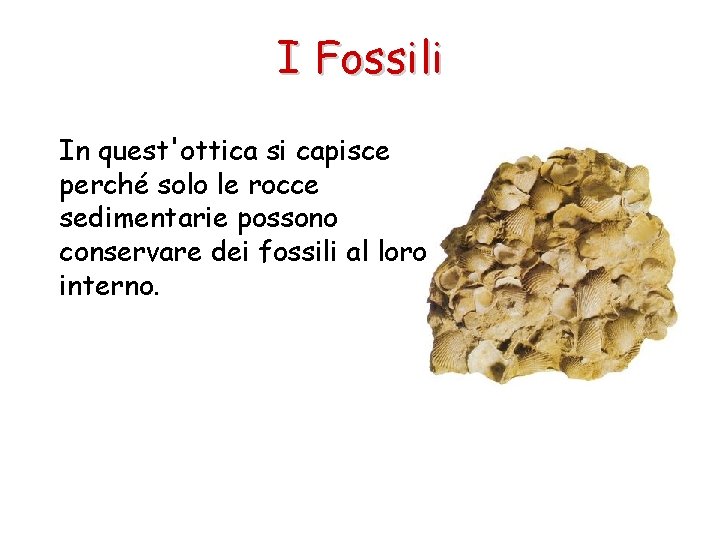 I Fossili

In quest'ottica si capisce perché solo le rocce sedimentarie possono conservare dei fossili al loro interno.